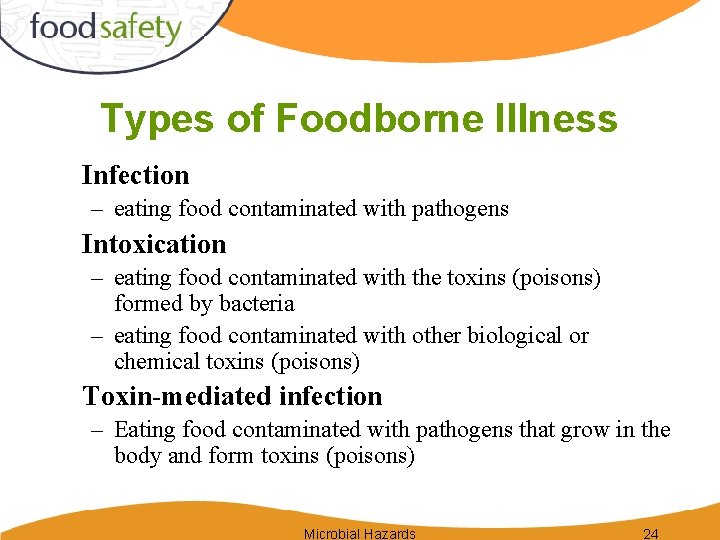 foodsafety

Types of Foodborne Illness

Infection

– eating food contaminated with pathogens

Intoxication

– eating food contaminated with the toxins (poisons) formed by bacteria

– eating food contaminated with other biological or chemical toxins (poisons)

Toxin-mediated infection

– Eating food contaminated with pathogens that grow in the body and form toxins (poisons)

Microbial Hazards 24